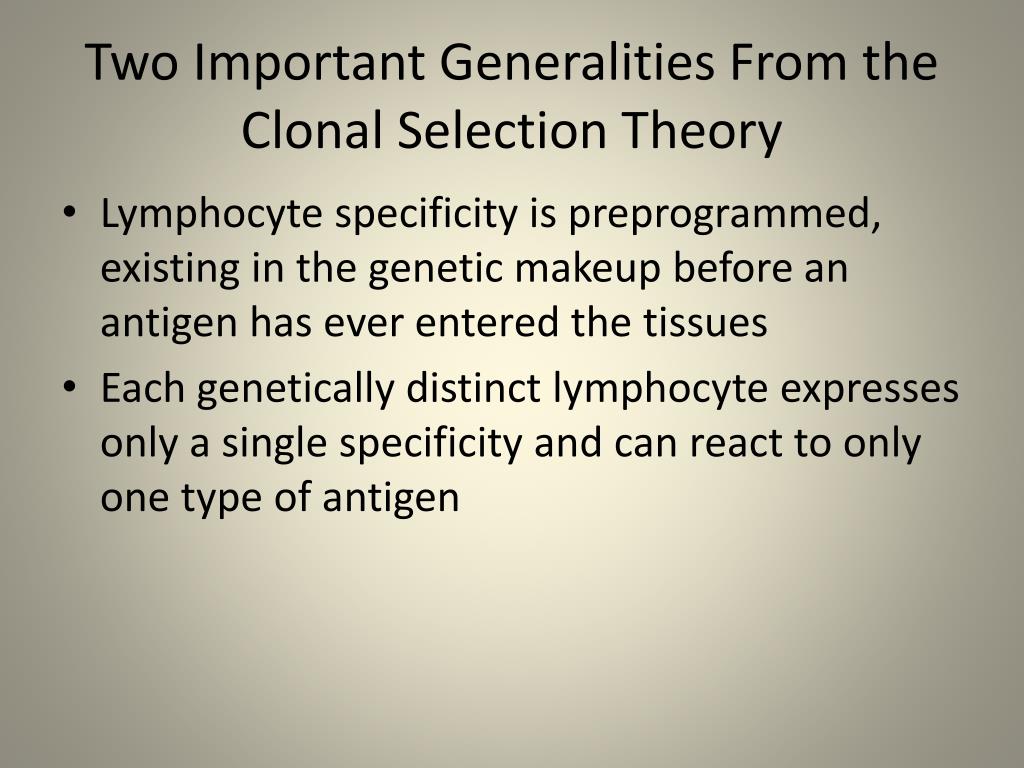 Two Important Generalities From the Clonal Selection Theory

• Lymphocyte specificity is preprogrammed, existing in the genetic makeup before an antigen has ever entered the tissues
• Each genetically distinct lymphocyte expresses only a single specificity and can react to only one type of antigen